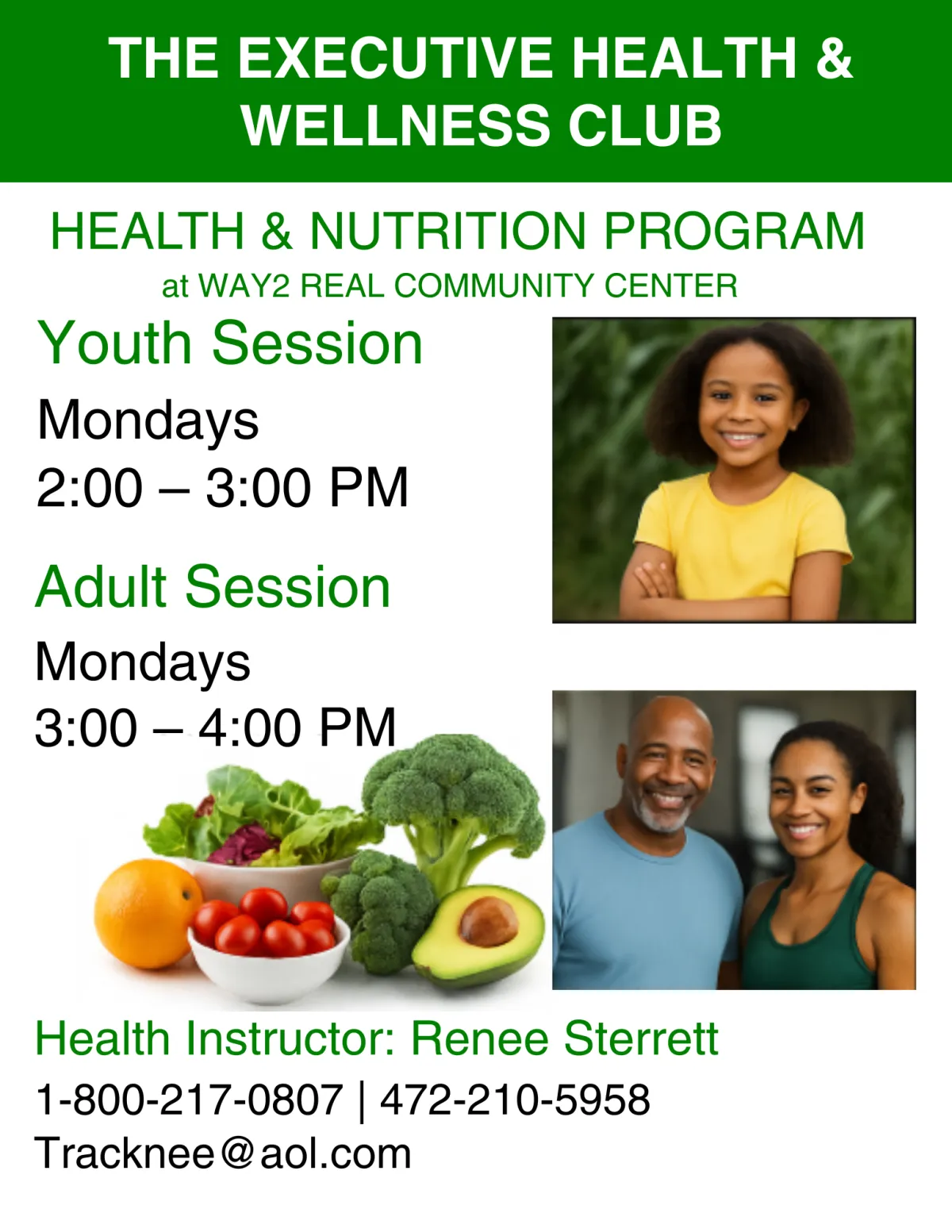 THE EXECUTIVE HEALTH & WELLNESS CLUB

HEALTH & NUTRITION PROGRAM
at WAY2 REAL COMMUNITY CENTER

Youth Session
Mondays
2:00 – 3:00 PM

Adult Session
Mondays
3:00 – 4:00 PM

Health Instructor: Renee Sterrett
1-800-217-0807 | 472-210-5958
Tracknee@aol.com